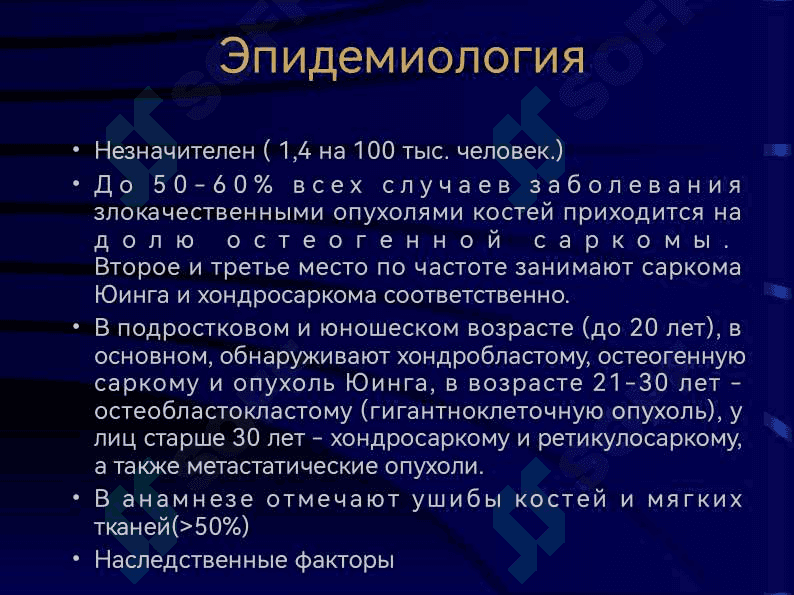 Эпидемиология

• Незначителен ( 1,4 на 100 тыс. человек.)
• До 50-60% всех случаев заболевания злокачественными опухолями костей приходится на долю остеогенной саркомы. Второе и третье место по частоте занимают саркома Юинга и хондросаркома соответственно.
• В подростковом и юношеском возрасте (до 20 лет), в основном, обнаруживают хондробластому, остеогенную саркому и опухоль Юинга, в возрасте 21-30 лет - остеобластокластому (гигантноклеточную опухоль), у лиц старше 30 лет - хондросаркому и ретикулосаркому, а также метастатические опухоли.
• В анамнезе отмечают ушибы костей и мягких тканей(>50%)
• Наследственные факторы